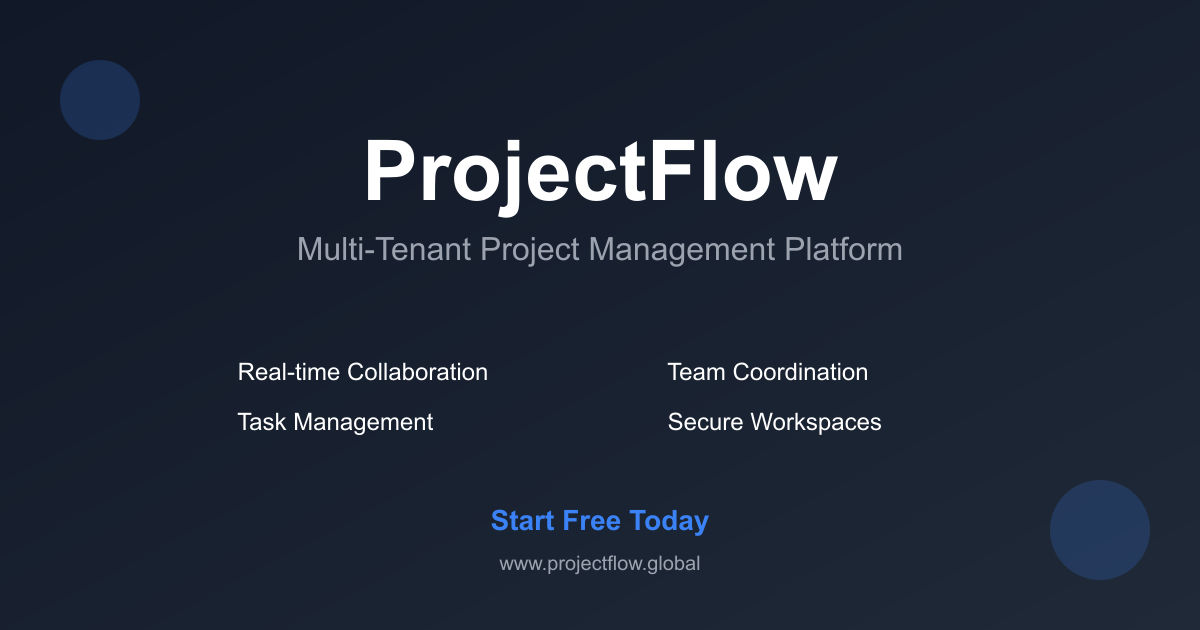 ProjectFlow

Multi-Tenant Project Management Platform

Real-time Collaboration

Task Management

Team Coordination

Secure Workspaces

Start Free Today

www.projectflow.global